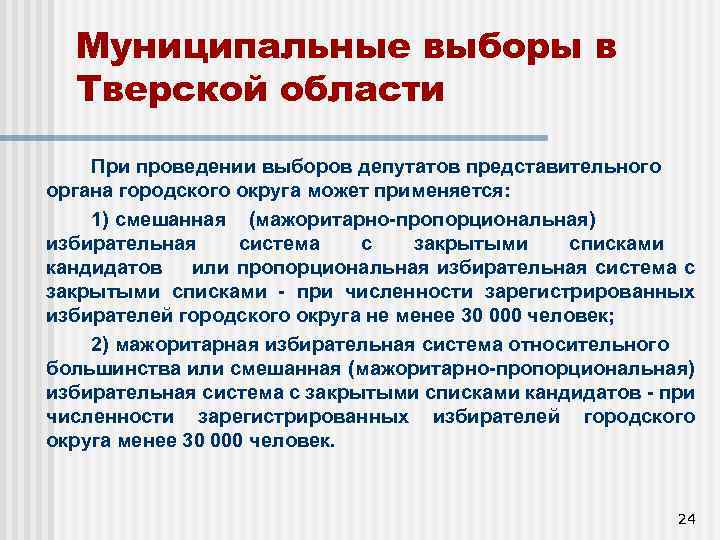 Муниципальные выборы в Тверской области

При проведении выборов депутатов представительного органа городского округа может применяется:

1) смешанная (мажоритарно-пропорциональная) избирательная система с закрытыми списками кандидатов или пропорциональная избирательная система с закрытыми списками - при численности зарегистрированных избирателей городского округа не менее 30 000 человек;

2) мажоритарная избирательная система относительного большинства или смешанная (мажоритарно-пропорциональная) избирательная система с закрытыми списками кандидатов - при численности зарегистрированных избирателей городского округа менее 30 000 человек.

24